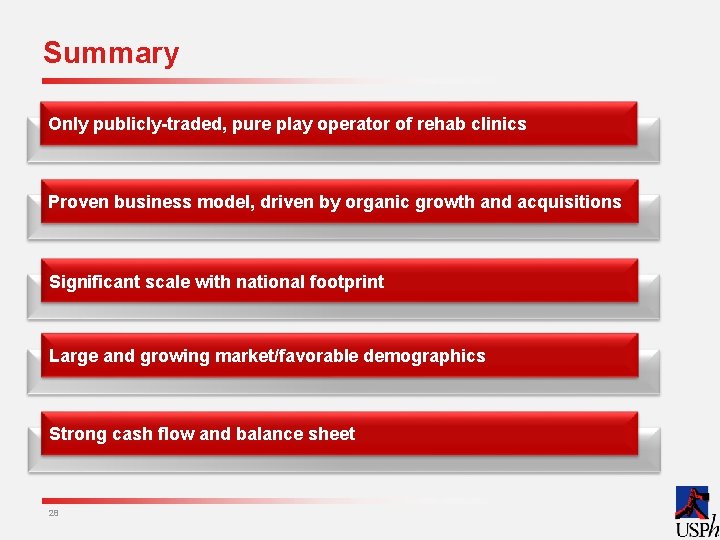 Summary

Only publicly-traded, pure play operator of rehab clinics

Proven business model, driven by organic growth and acquisitions

Significant scale with national footprint

Large and growing market/favorable demographics

Strong cash flow and balance sheet

28

USPh